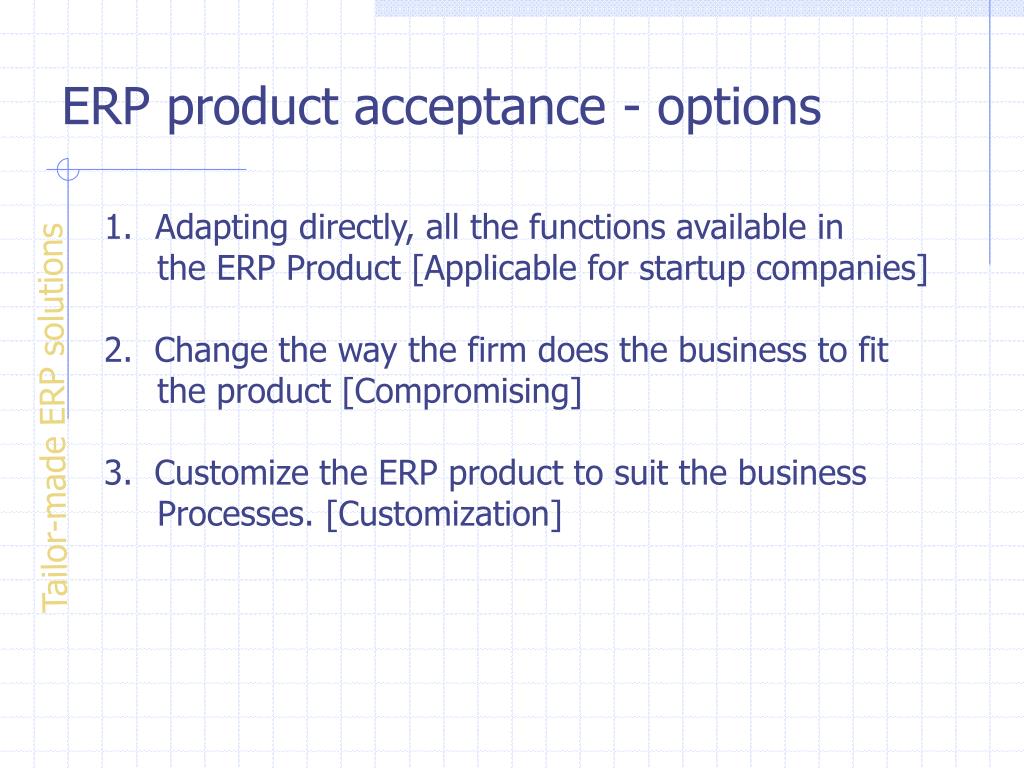 ERP product acceptance - options

Tailor-made ERP solutions

1. Adapting directly, all the functions available in the ERP Product [Applicable for startup companies]

2. Change the way the firm does the business to fit the product [Compromising]

3. Customize the ERP product to suit the business Processes. [Customization]